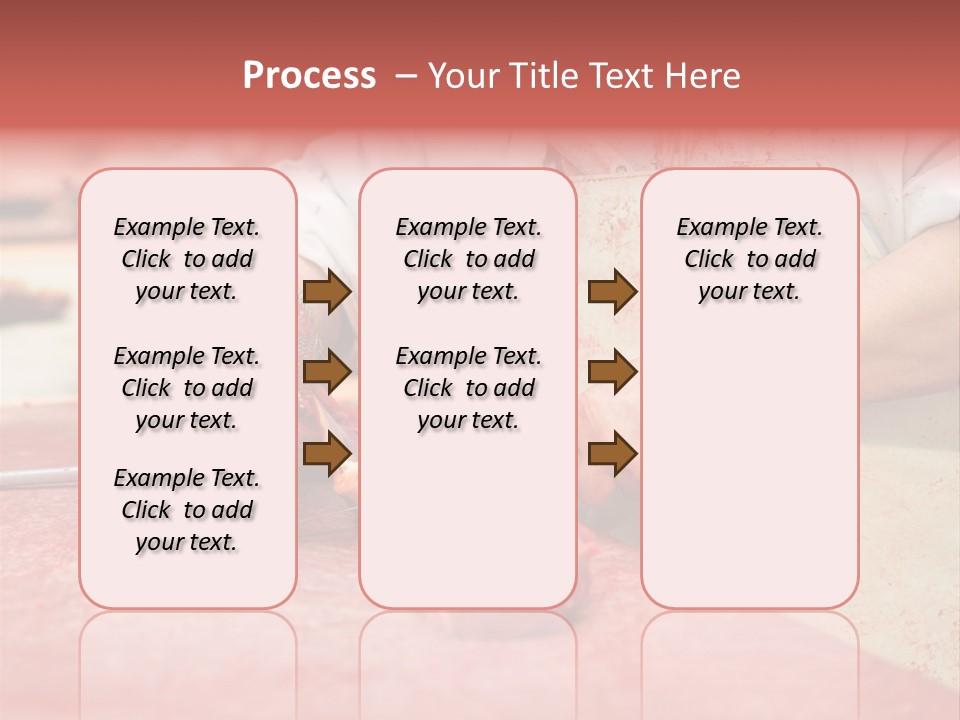 Process – Your Title Text Here

Example Text. Click to add your text.

Example Text. Click to add your text.

Example Text. Click to add your text.

Example Text. Click to add your text.

Example Text. Click to add your text.

Example Text. Click to add your text.